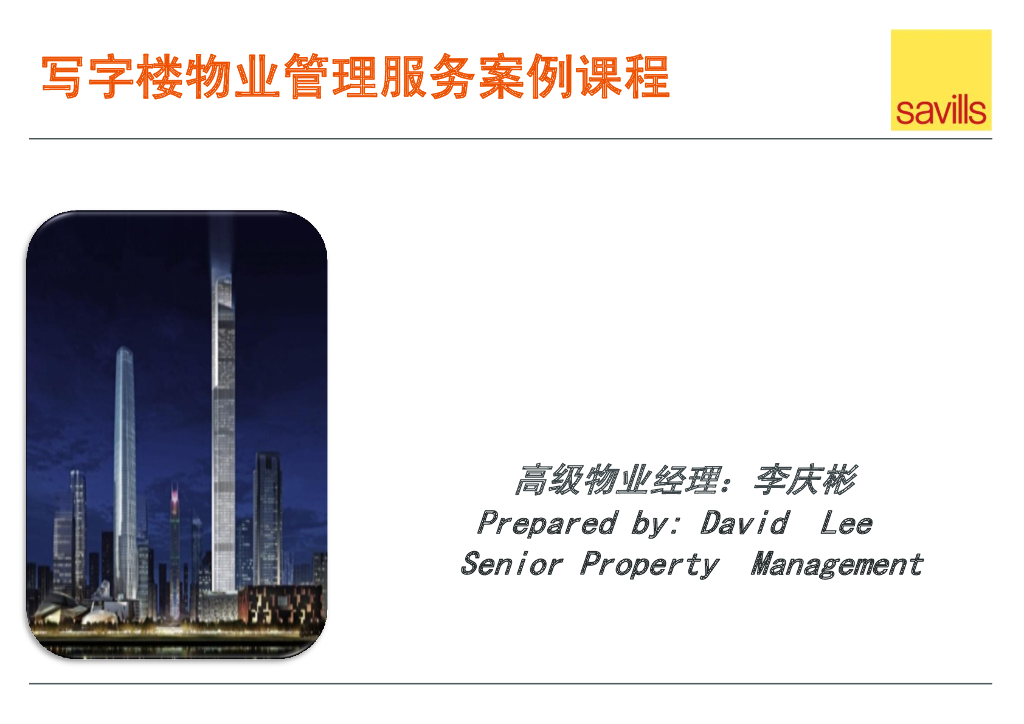 写字楼物业管理服务案例课程

savills

高级物业经理：李庆彬
Prepared by: David Lee
Senior Property Management